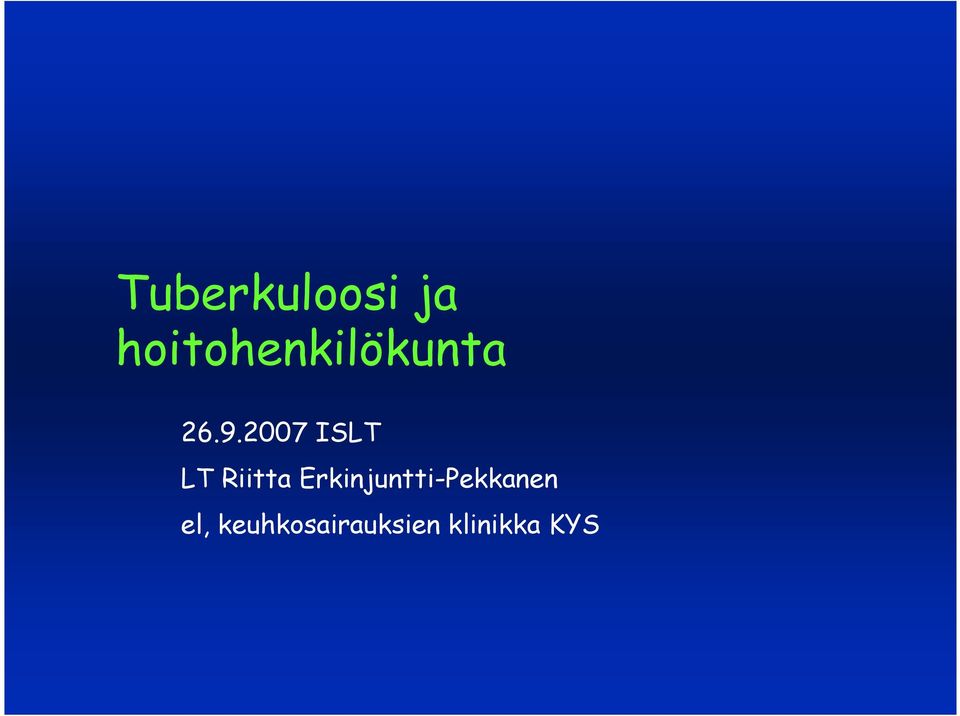 Tuberkuloosi ja hoitohenkilökunta

26.9.2007 ISLT

LT Riitta Erkinjuntti-Pekkanen

el, keuhkosairauksien klinikka KYS